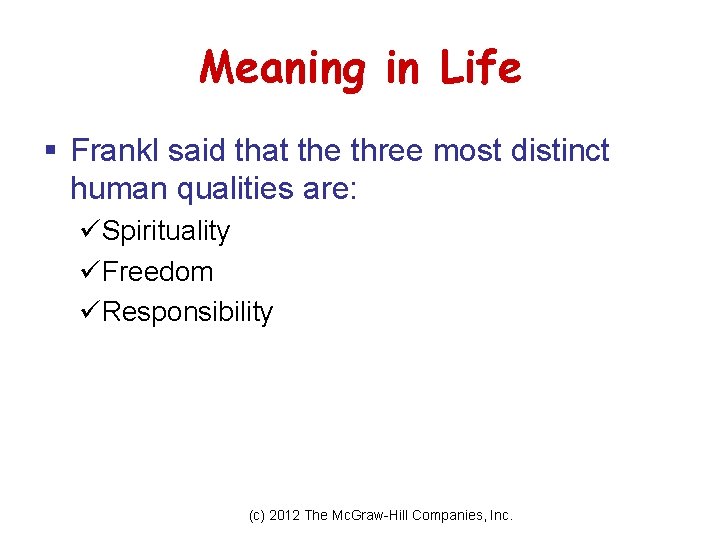 Meaning in Life

▪ Frankl said that the three most distinct human qualities are:

✓Spirituality

✓Freedom

✓Responsibility

(c) 2012 The McGraw-Hill Companies, Inc.